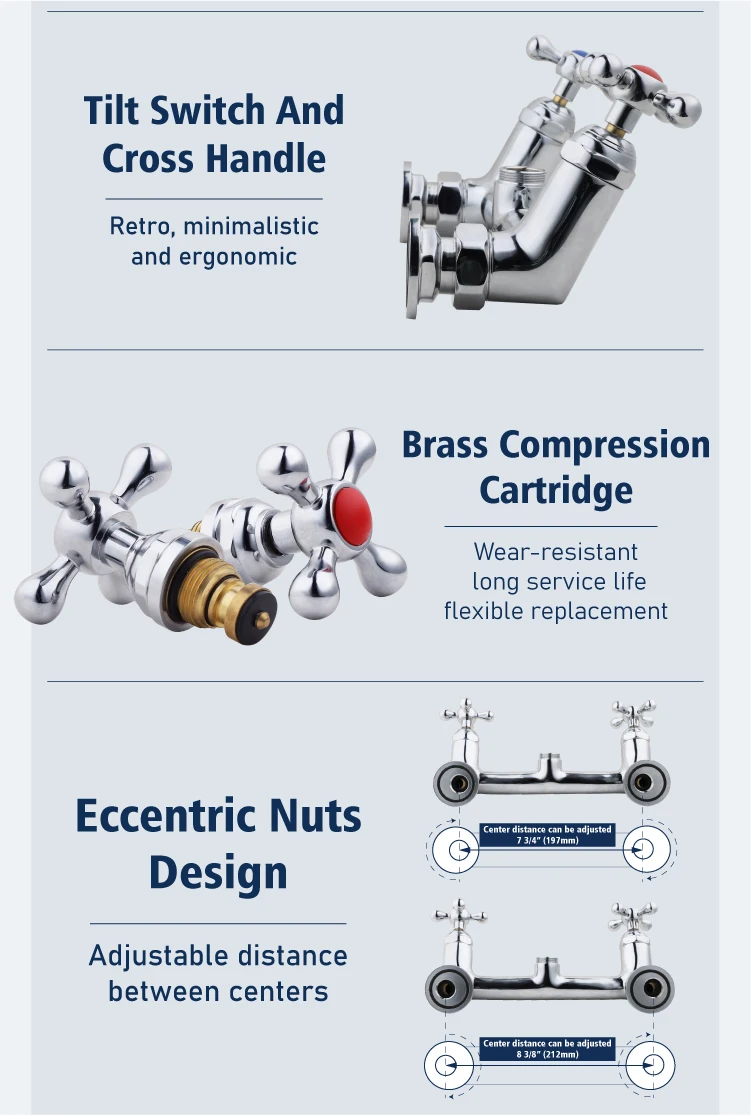 Tilt Switch And Cross Handle

Retro, minimalistic and ergonomic

Brass Compression Cartridge

Wear-resistant long service life flexible replacement

Eccentric Nuts Design

Adjustable distance between centers

Center distance can be adjusted 7 3/4" (197mm)

Center distance can be adjusted 8 3/8" (212mm)